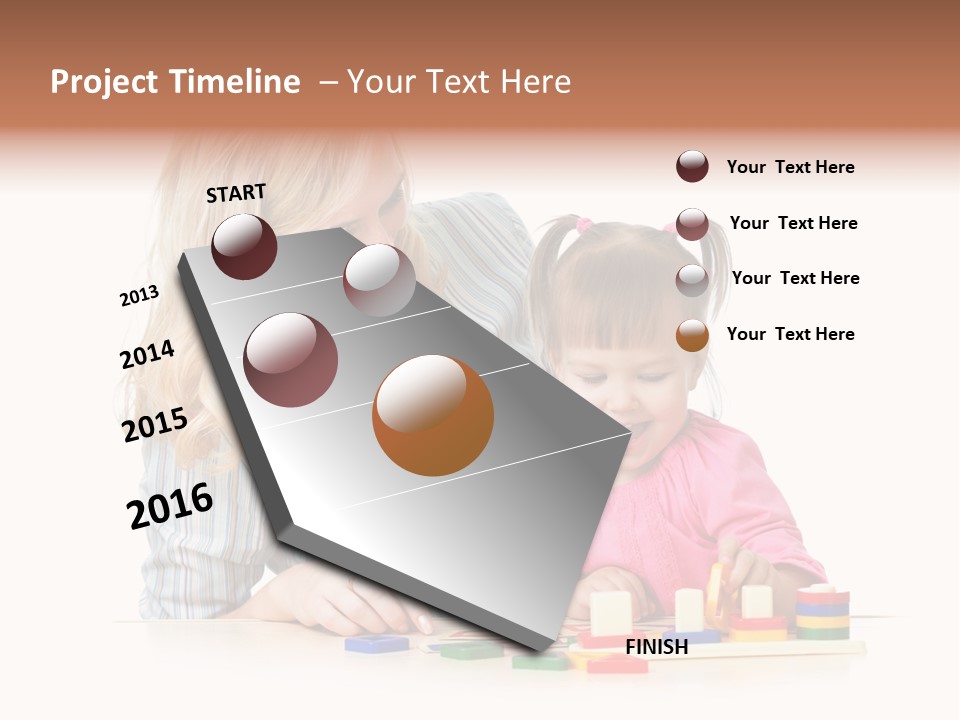 Project Timeline – Your Text Here

START

2013

2014

2015

2016

FINISH

Your Text Here

Your Text Here

Your Text Here

Your Text Here